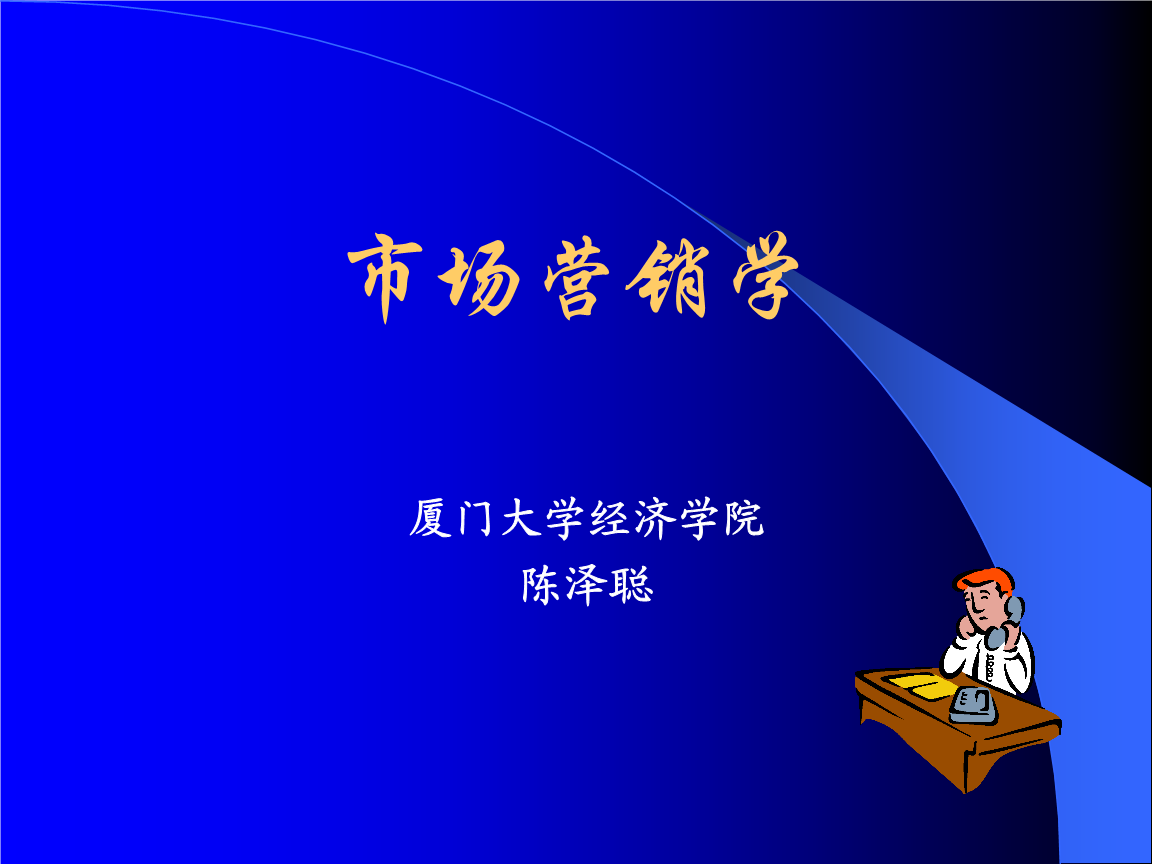 市场营销学

厦门大学经济学院
陈泽聪